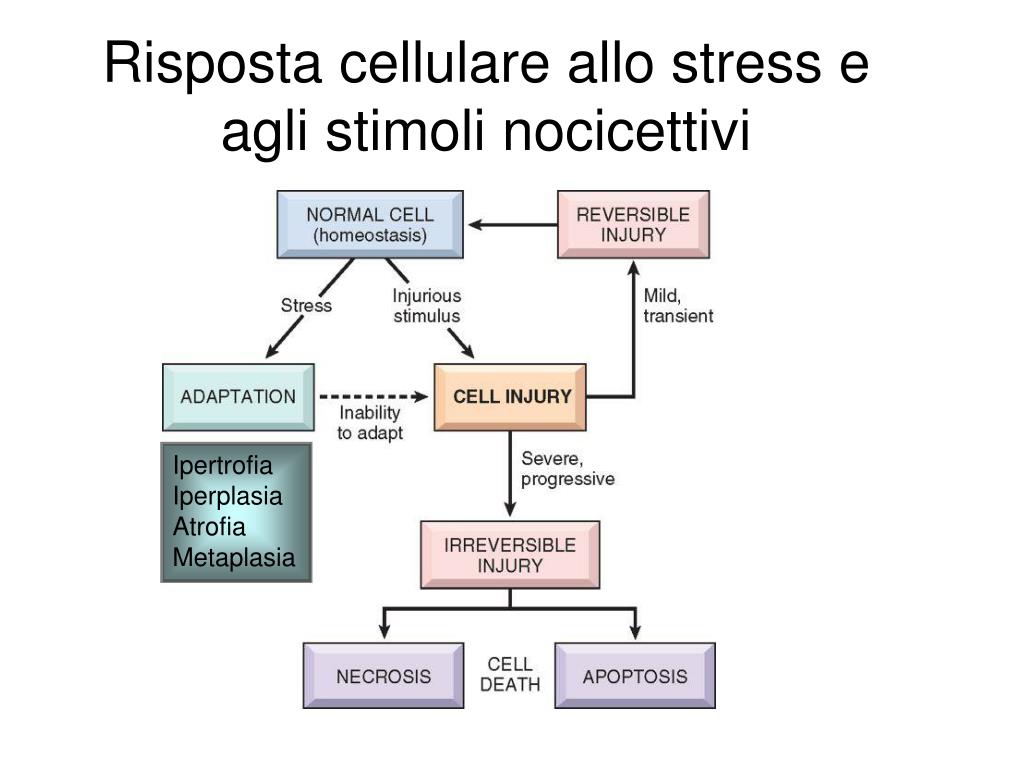 Risposta cellulare allo stress e agli stimoli nocicettivi

NORMAL CELL (homeostasis)

REVERSIBLE INJURY

Stress

Injurious stimulus

Mild, transient

ADAPTATION

Inability to adapt

CELL INJURY

Ipertrofia
Iperplasia
Atrofia
Metaplasia

Severe, progressive

IRREVERSIBLE INJURY

NECROSIS

CELL DEATH

APOPTOSIS